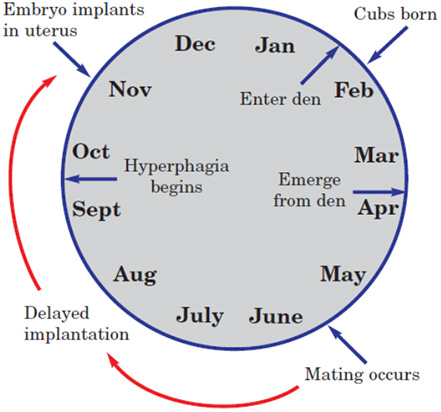 Embryo implants in uterus

Cubs born

Dec

Jan

Nov

Enter den

Feb

Oct

Hyperphagia begins

Mar

Emerge from den

Sept

Apr

Aug

May

July

June

Delayed implantation

Mating occurs